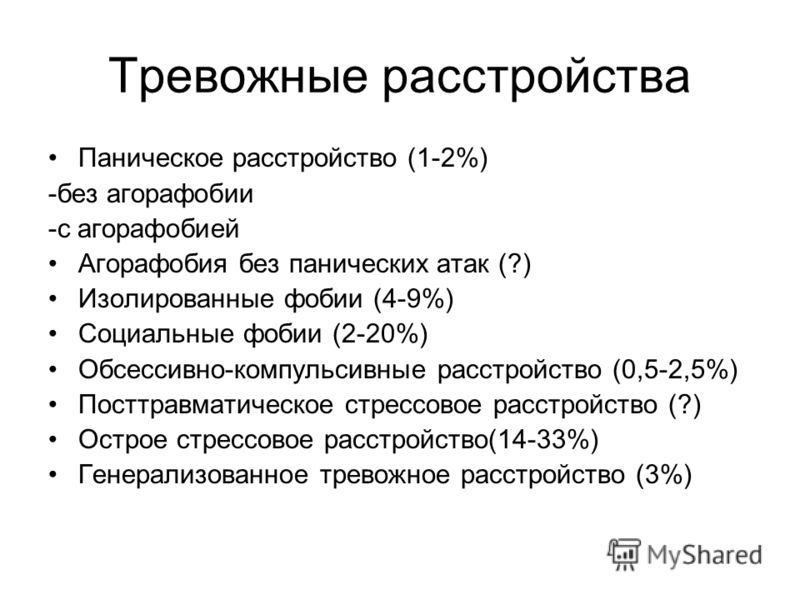 Тревожные расстройства

• Паническое расстройство (1-2%)
-без агорафобии
-с агорафобией
• Агорафобия без панических атак (?)
• Изолированные фобии (4-9%)
• Социальные фобии (2-20%)
• Обсессивно-компульсивные расстройство (0,5-2,5%)
• Посттравматическое стрессовое расстройство (?)
• Острое стрессовое расстройство(14-33%)
• Генерализованное тревожное расстройство (3%)

MyShared